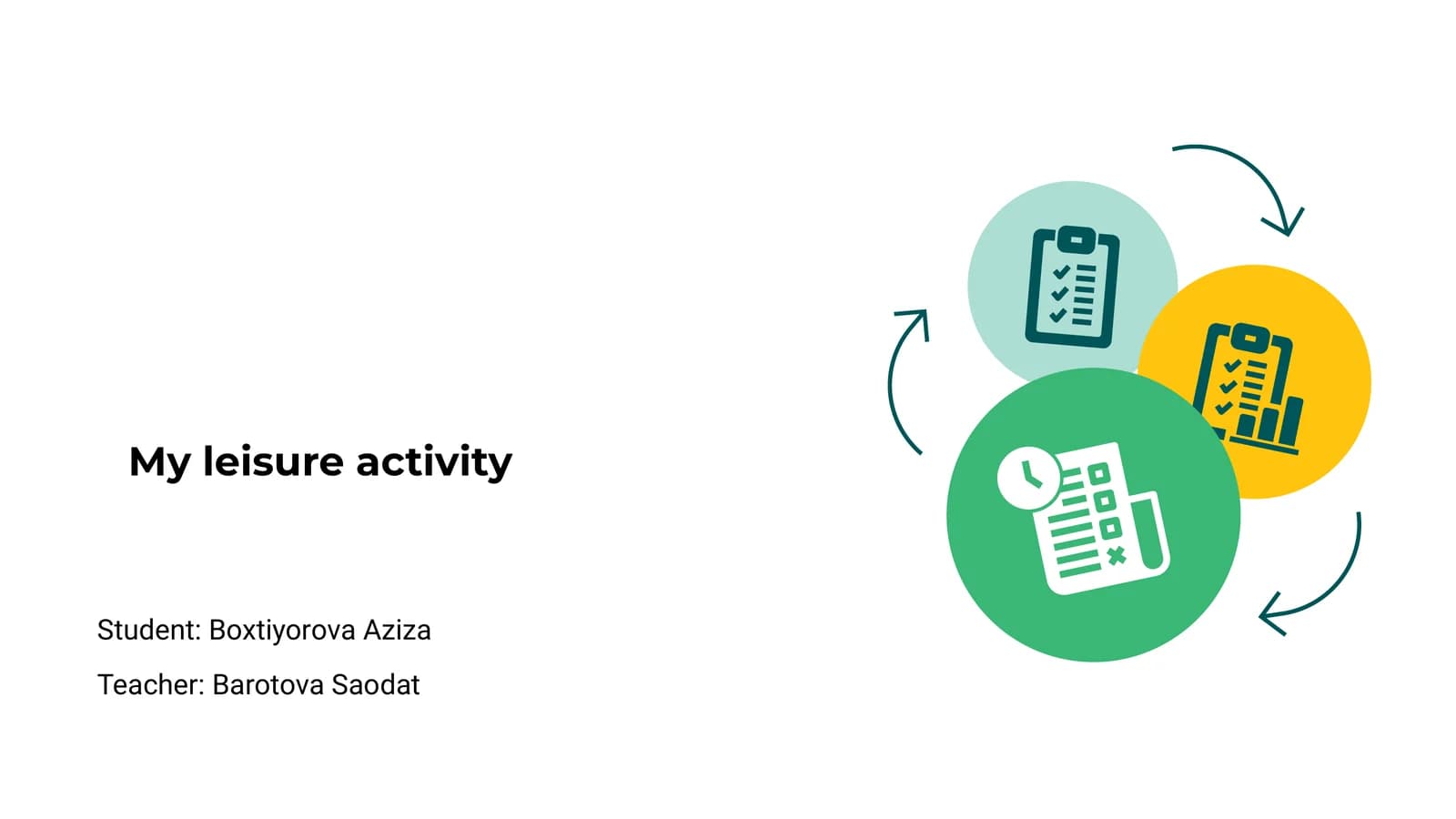 My leisure activity

Student: Boxtiyorova Aziza

Teacher: Barotova Saodat